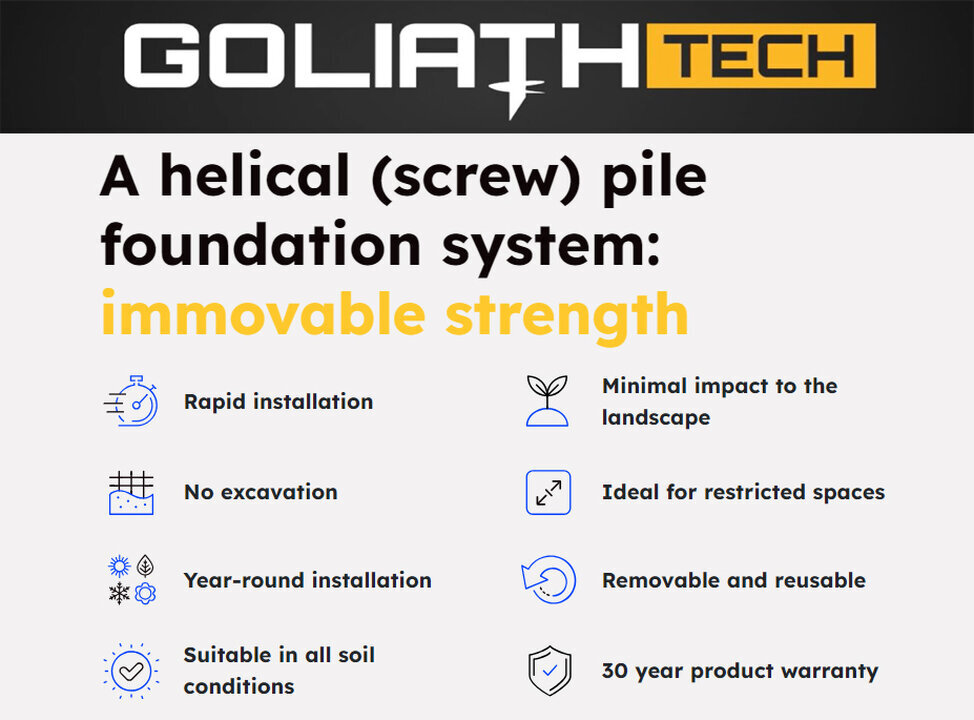 GOLIATH TECH

A helical (screw) pile foundation system: immovable strength

Rapid installation

No excavation

Year-round installation

Suitable in all soil conditions

Minimal impact to the landscape

Ideal for restricted spaces

Removable and reusable

30 year product warranty